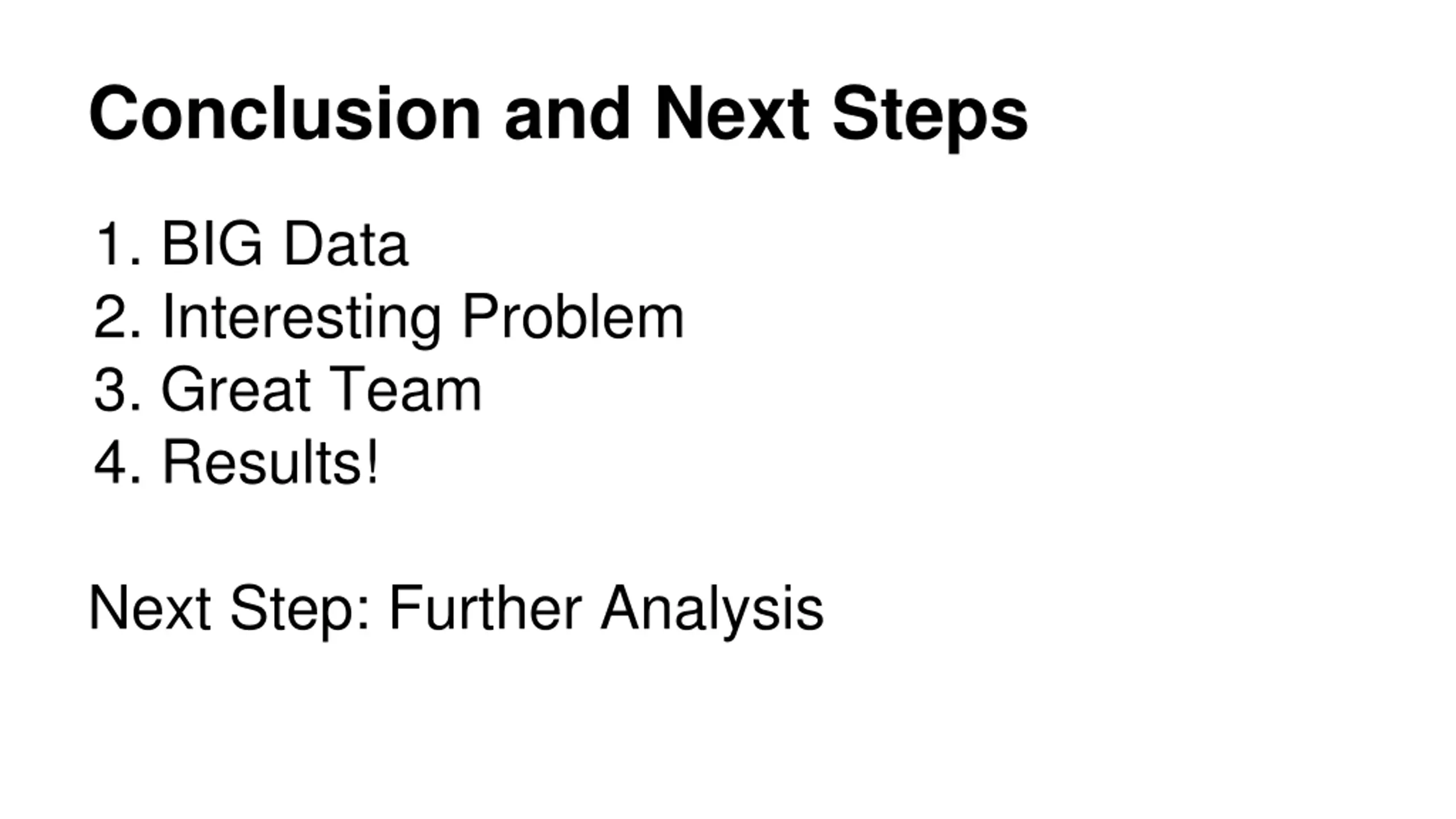 Conclusion and Next Steps

1. BIG Data
2. Interesting Problem
3. Great Team
4. Results!

Next Step: Further Analysis